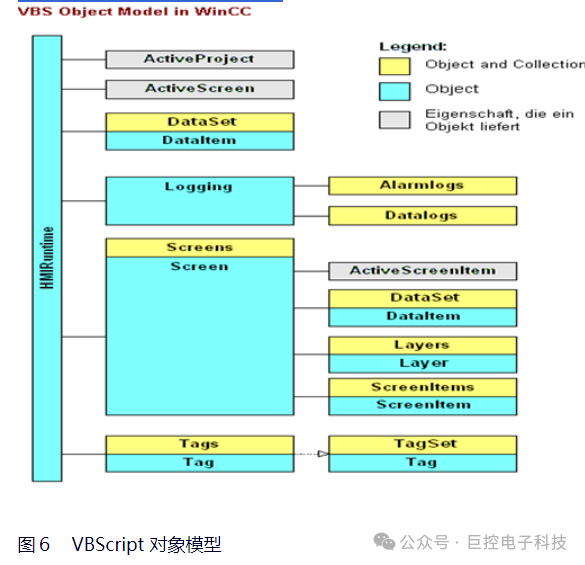 VBS Object Model in WinCC

Legend:
Object and Collection
Object
Eigenschaft, die ein Objekt liefert

HMIRuntime

ActiveProject

ActiveScreen

DataSet
DataItem

Logging
Alarmlogs
Datalogs

Screens
Screen
ActiveScreenItem
DataSet
DataItem
Layers
Layer
ScreenItems
ScreenItem

Tags
Tag
TagSet
Tag

图 6　VBScript 对象模型

公众号 · 巨控电子科技